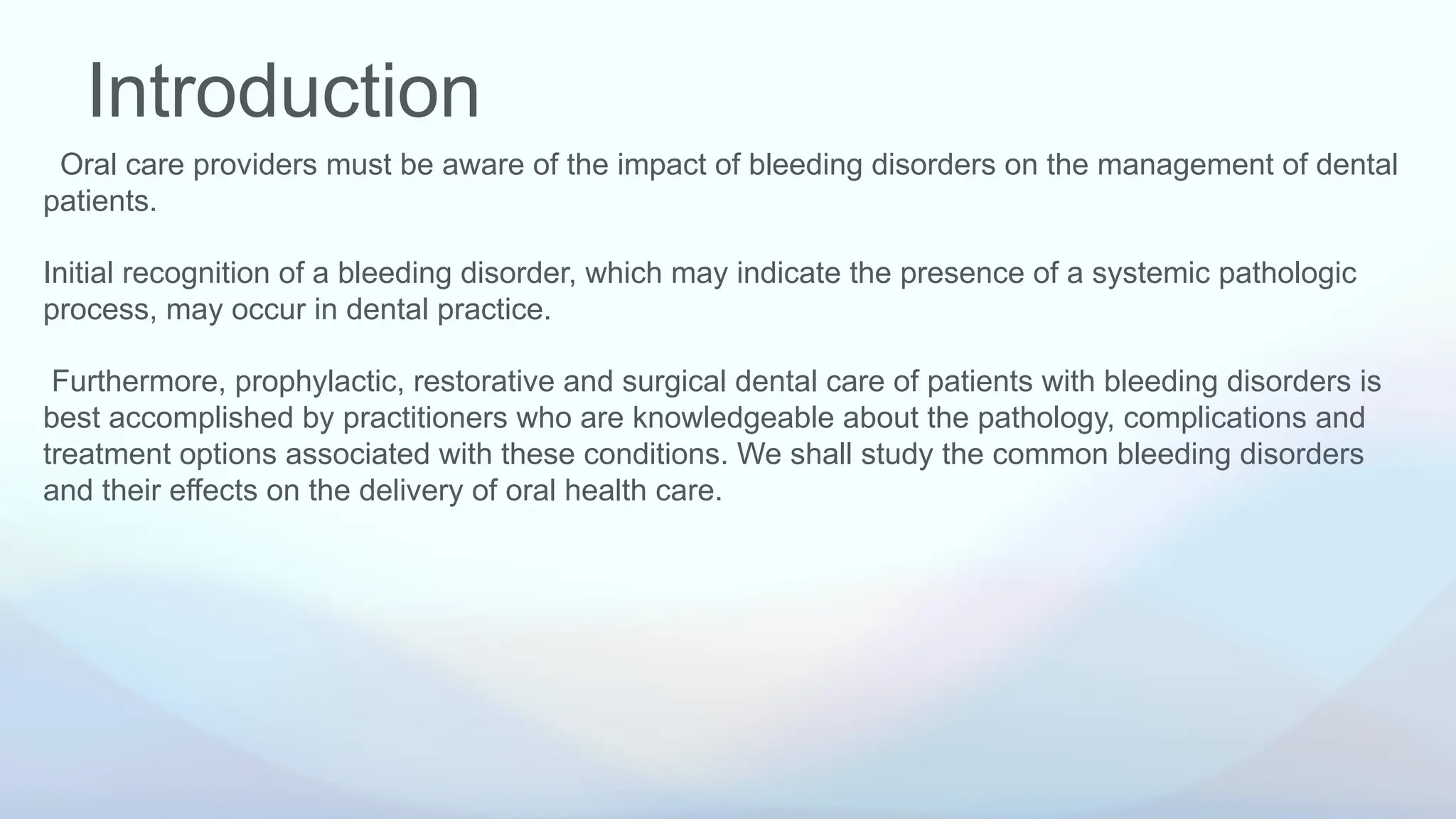 Introduction

Oral care providers must be aware of the impact of bleeding disorders on the management of dental patients.

Initial recognition of a bleeding disorder, which may indicate the presence of a systemic pathologic process, may occur in dental practice.

Furthermore, prophylactic, restorative and surgical dental care of patients with bleeding disorders is best accomplished by practitioners who are knowledgeable about the pathology, complications and treatment options associated with these conditions. We shall study the common bleeding disorders and their effects on the delivery of oral health care.